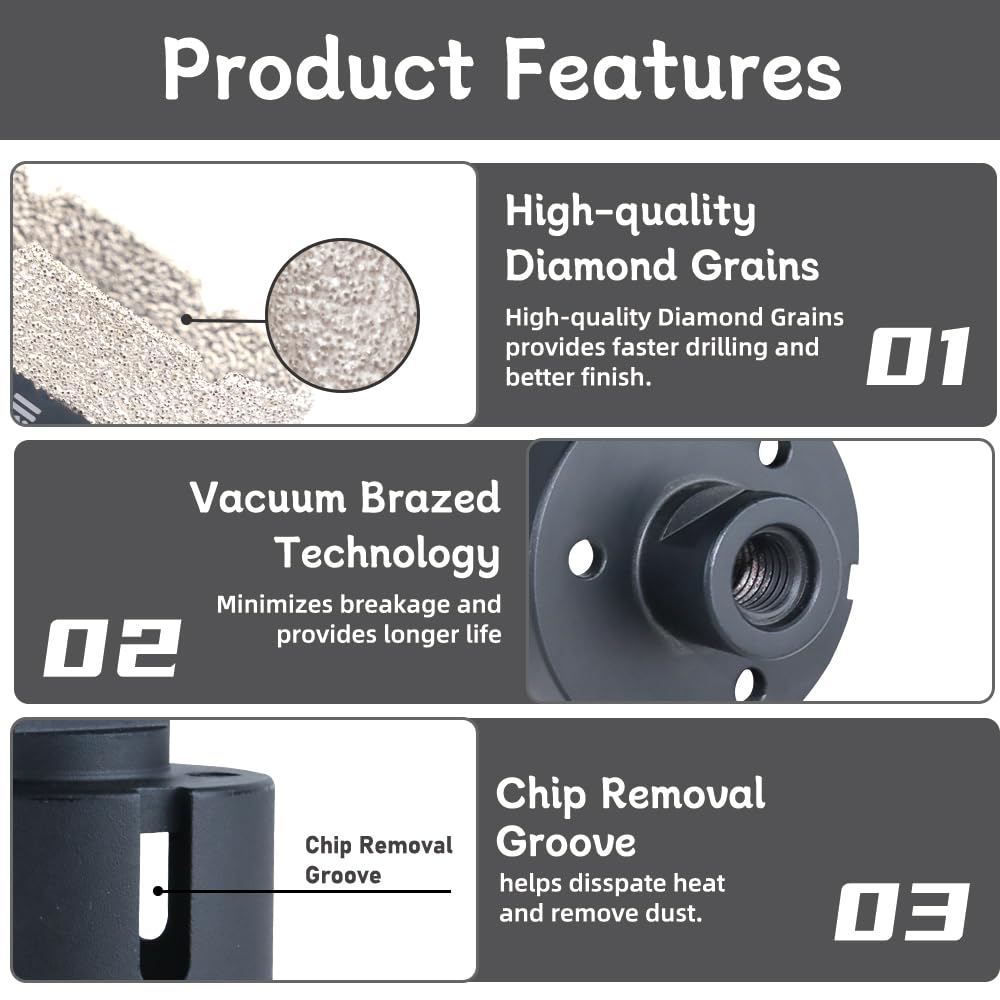 Product Features

High-quality Diamond Grains

High-quality Diamond Grains provides faster drilling and better finish.

01

Vacuum Brazed Technology

Minimizes breakage and provides longer life

02

Chip Removal Groove

Chip Removal Groove

helps disspate heat and remove dust.

03